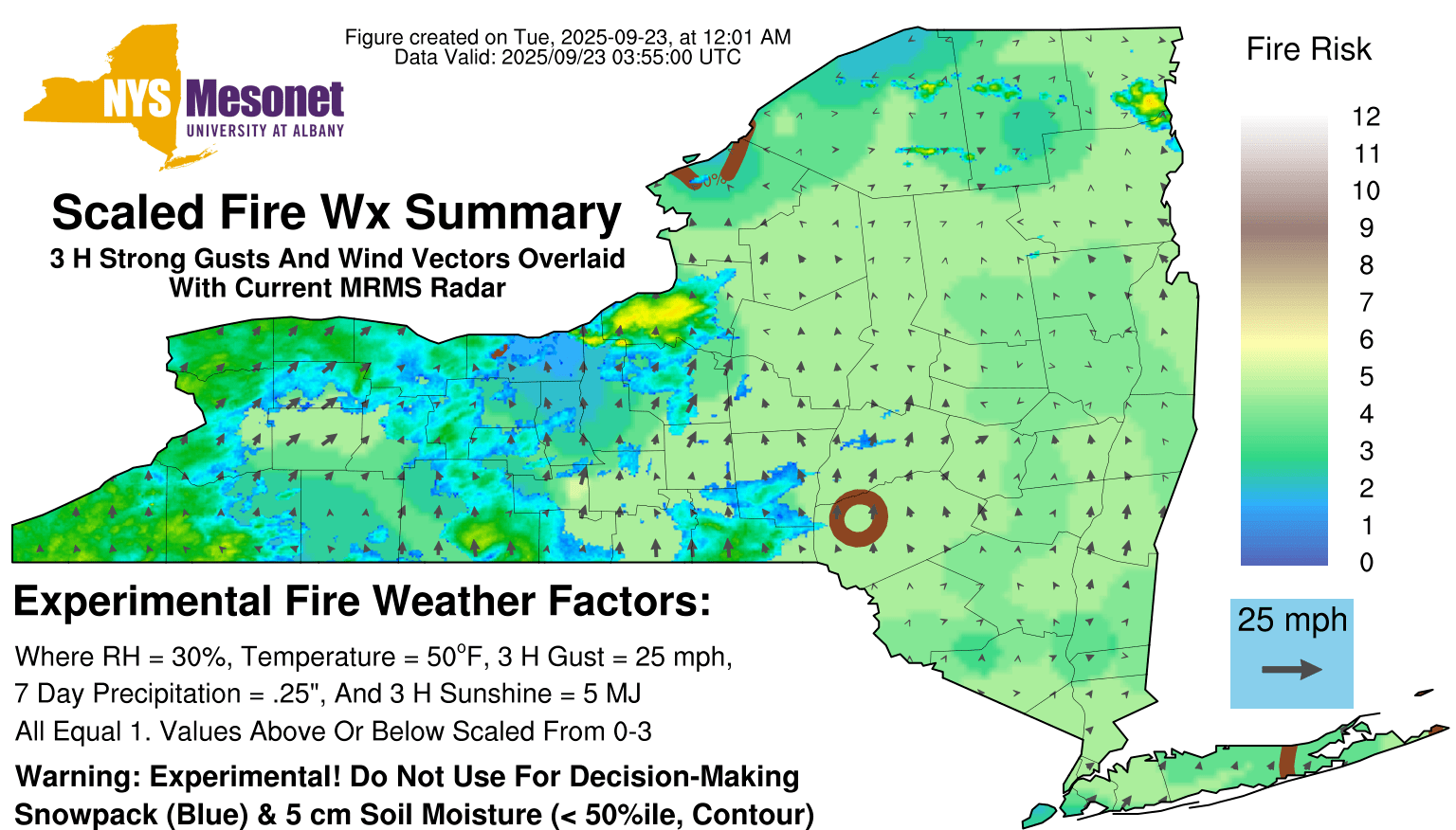 Figure created on Tue, 2025-09-23, at 12:01 AM
Data Valid: 2025/09/23 03:55:00 UTC

NYS Mesonet
UNIVERSITY AT ALBANY

Scaled Fire Wx Summary
3 H Strong Gusts And Wind Vectors Overlaid
With Current MRMS Radar

Fire Risk

12
11
10
9
8
7
6
5
4
3
2
1
0

25 mph

Experimental Fire Weather Factors:

Where RH = 30%, Temperature = 50°F, 3 H Gust = 25 mph,
7 Day Precipitation = .25", And 3 H Sunshine = 5 MJ
All Equal 1. Values Above Or Below Scaled From 0-3

Warning: Experimental! Do Not Use For Decision-Making
Snowpack (Blue) & 5 cm Soil Moisture (< 50%ile, Contour)